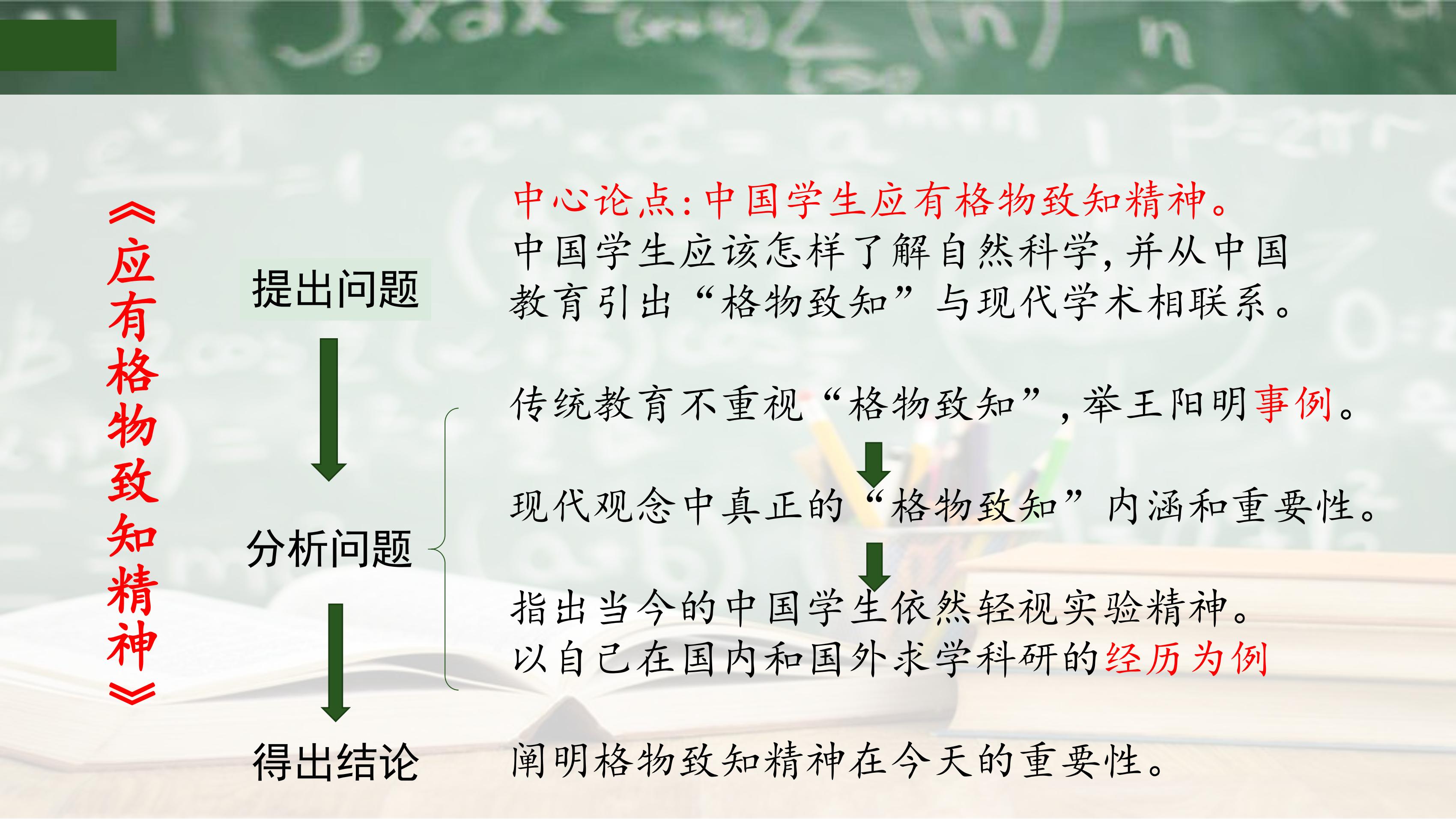 《应有格物致知精神》

提出问题

分析问题

得出结论

中心论点：中国学生应有格物致知精神。
中国学生应该怎样了解自然科学，并从中国教育引出“格物致知”与现代学术相联系。

传统教育不重视“格物致知”，举王阳明事例。

现代观念中真正的“格物致知”内涵和重要性。

指出当今的中国学生依然轻视实验精神。
以自己在国内和国外求学科研的经历为例

阐明格物致知精神在今天的重要性。